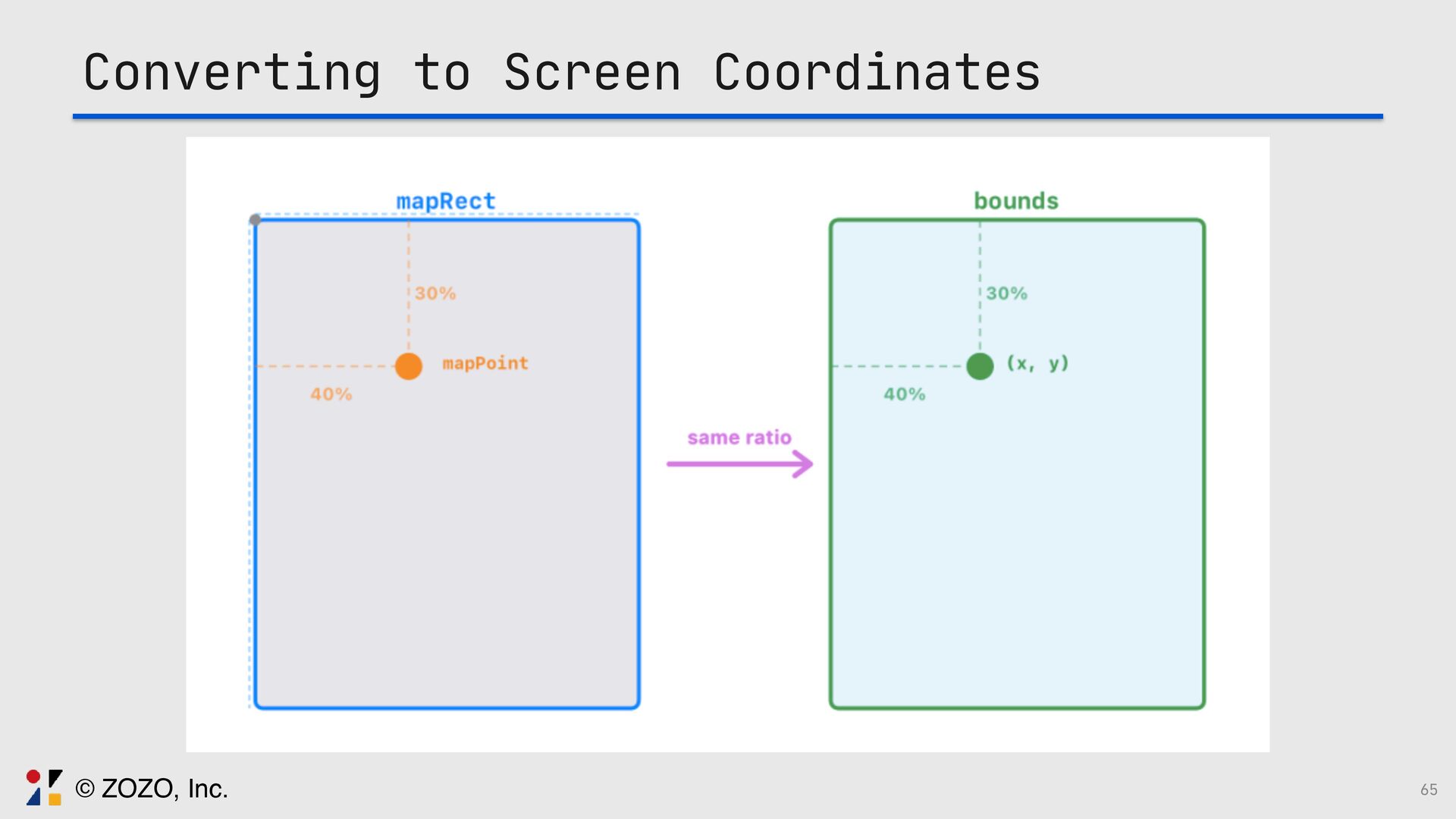 Converting to Screen Coordinates

mapRect

30%

mapPoint

40%

same ratio

bounds

30%

(x, y)

40%

© ZOZO, Inc.

65